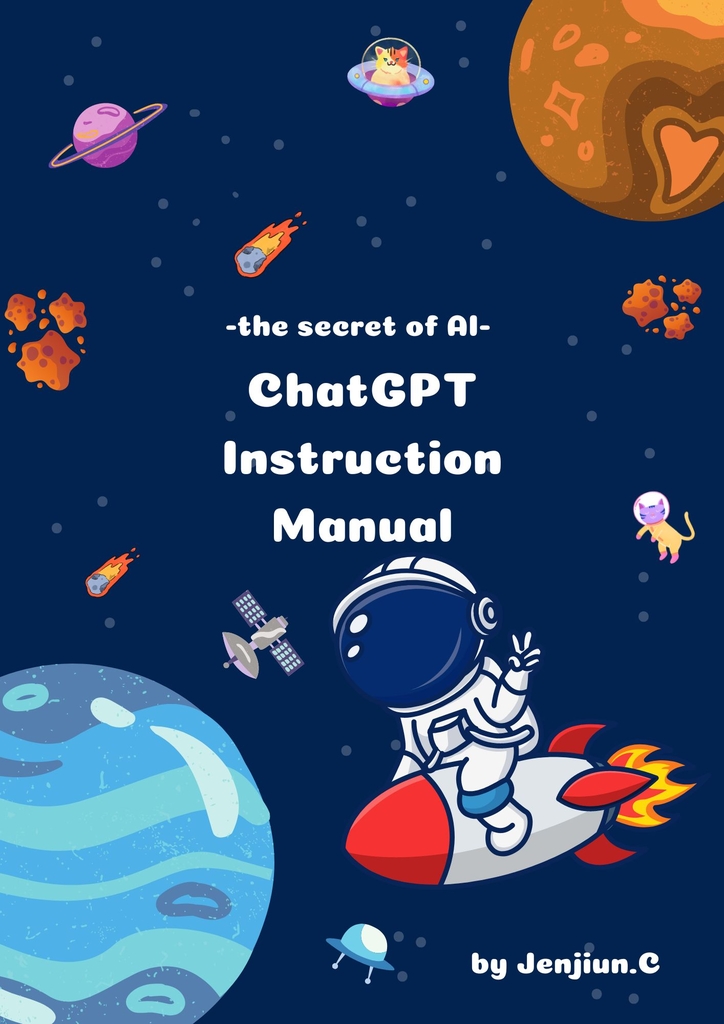 -the secret of AI-

ChatGPT Instruction Manual

by Jenjiun.C